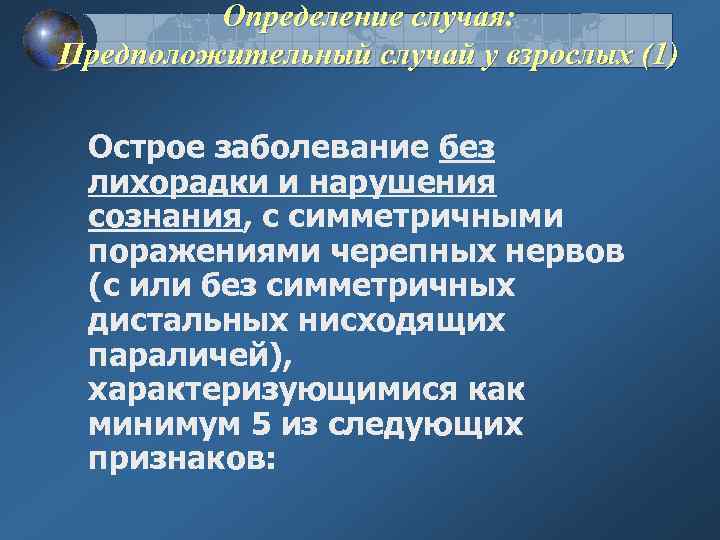 Определение случая:
Предположительный случай у взрослых (1)

Острое заболевание без лихорадки и нарушения сознания, с симметричными поражениями черепных нервов (с или без симметричных дистальных нисходящих параличей), характеризующимися как минимум 5 из следующих признаков: